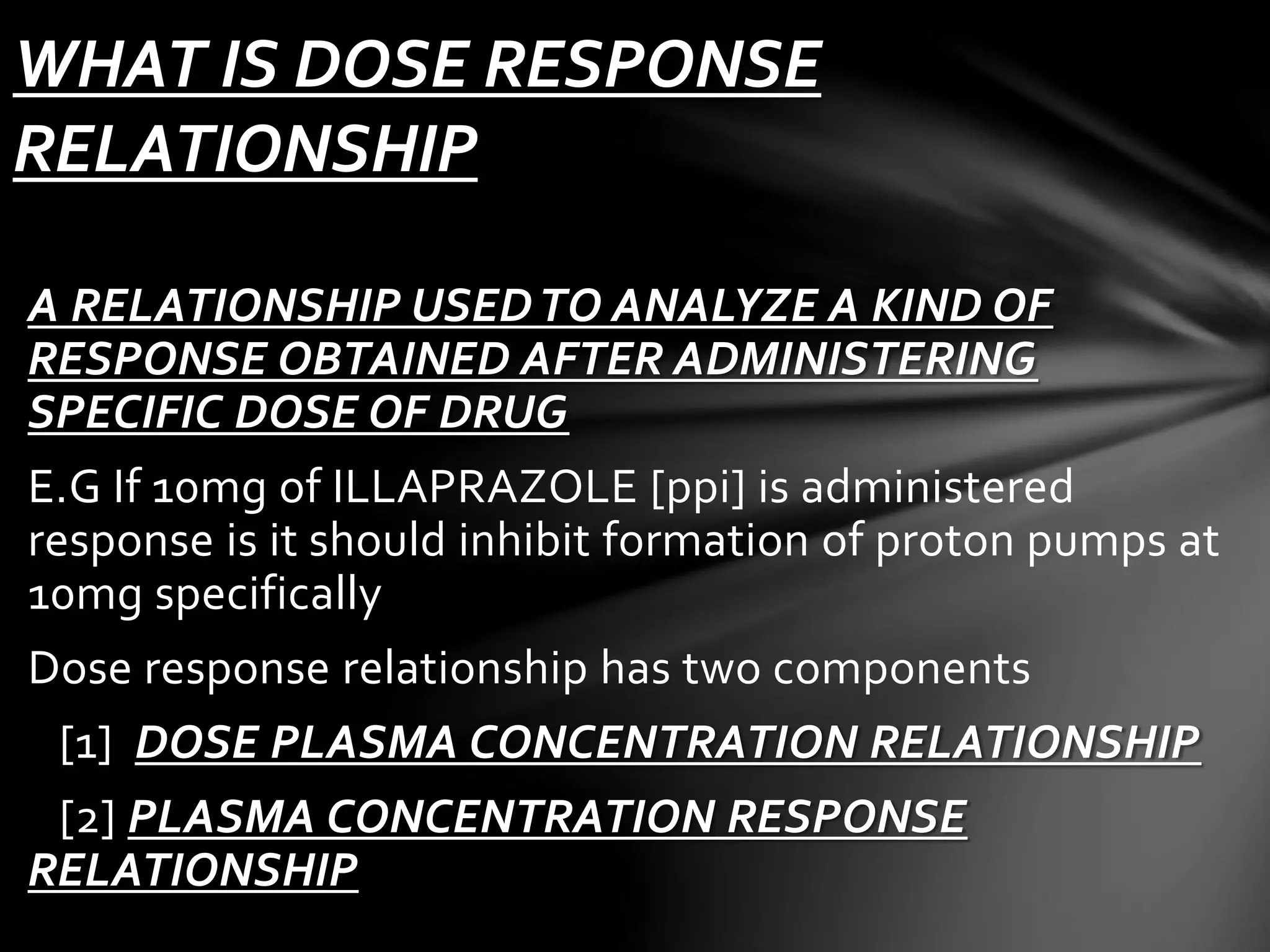 WHAT IS DOSE RESPONSE RELATIONSHIP

A RELATIONSHIP USED TO ANALYZE A KIND OF RESPONSE OBTAINED AFTER ADMINISTERING SPECIFIC DOSE OF DRUG

E.G If 10mg of ILLAPRAZOLE [ppi] is administered response is it should inhibit formation of proton pumps at 10mg specifically

Dose response relationship has two components

[1] DOSE PLASMA CONCENTRATION RELATIONSHIP

[2] PLASMA CONCENTRATION RESPONSE RELATIONSHIP